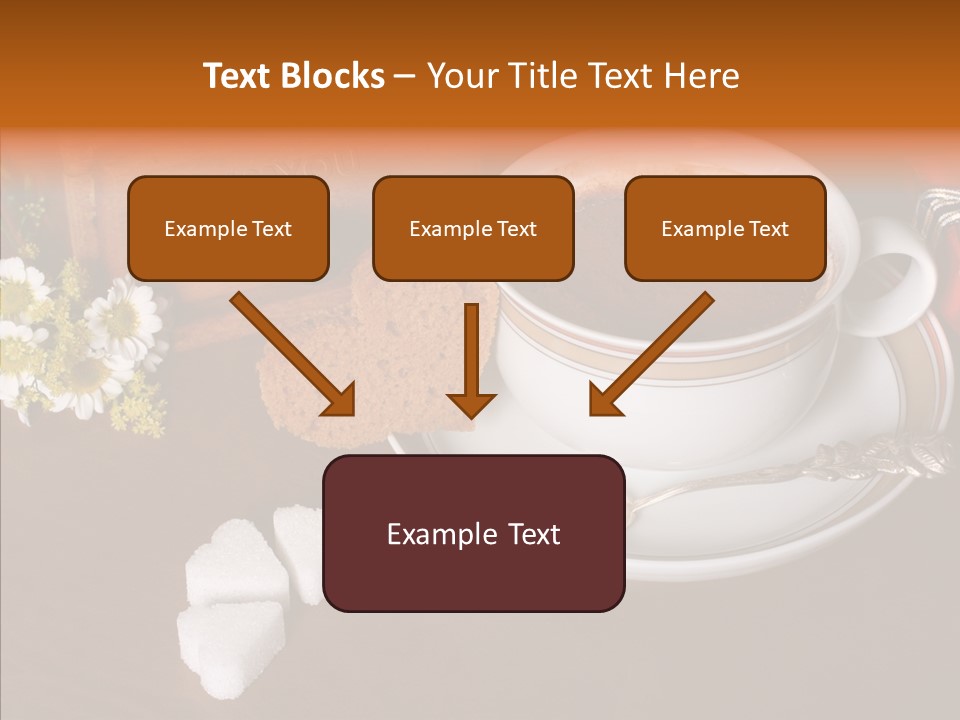 Text Blocks – Your Title Text Here

Example Text

Example Text

Example Text

Example Text